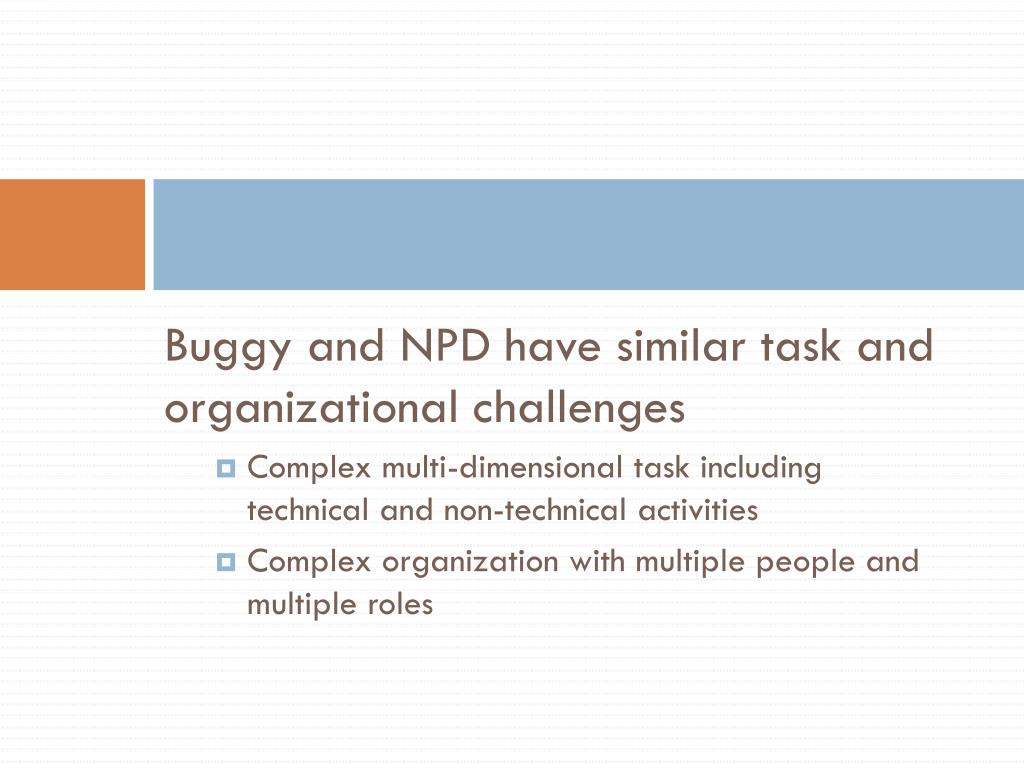 Buggy and NPD have similar task and organizational challenges

Complex multi-dimensional task including technical and non-technical activities

Complex organization with multiple people and multiple roles